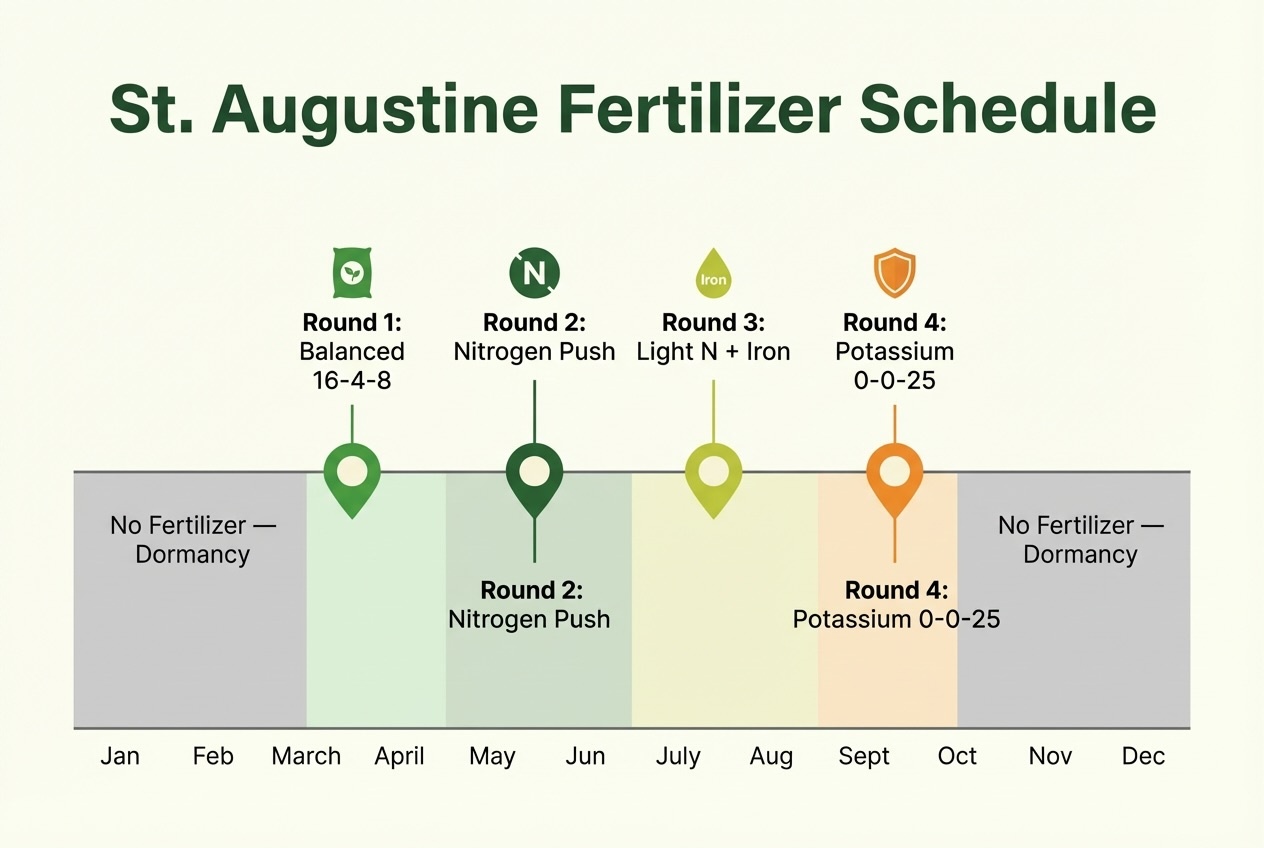 St. Augustine Fertilizer Schedule

N

Iron

Round 1: Balanced 16-4-8

Round 2: Nitrogen Push

Round 3: Light N + Iron

Round 4: Potassium 0-0-25

No Fertilizer — Dormancy

Round 2: Nitrogen Push

Round 4: Potassium 0-0-25

No Fertilizer — Dormancy

Jan Feb March April May Jun July Aug Sept Oct Nov Dec